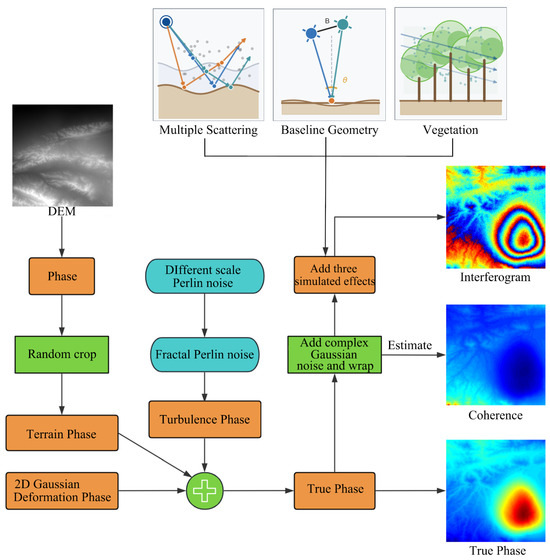 B

$\theta$

Multiple Scattering

Baseline Geometry

Vegetation

DEM

Phase

Random crop

Terrain Phase

2D Gaussian Deformation Phase

DIfferent scale Perlin noise

Fractal Perlin noise

Turbulence Phase

Add three simulated effects

Add complex Gaussian noise and wrap

Estimate

True Phase

Interferogram

Coherence

True Phase